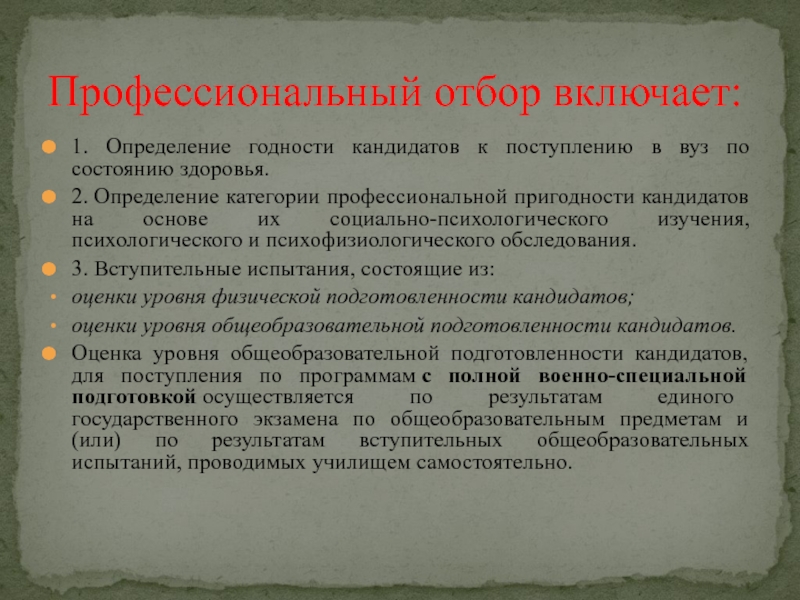 Профессиональный отбор включает:

1. Определение годности кандидатов к поступлению в вуз по состоянию здоровья.

2. Определение категории профессиональной пригодности кандидатов на основе их социально-психологического изучения, психологического и психофизиологического обследования.

3. Вступительные испытания, состоящие из:

оценки уровня физической подготовленности кандидатов;

оценки уровня общеобразовательной подготовленности кандидатов.

Оценка уровня общеобразовательной подготовленности кандидатов, для поступления по программам с полной военно-специальной подготовкой осуществляется по результатам единого государственного экзамена по общеобразовательным предметам и (или) по результатам вступительных общеобразовательных испытаний, проводимых училищем самостоятельно.